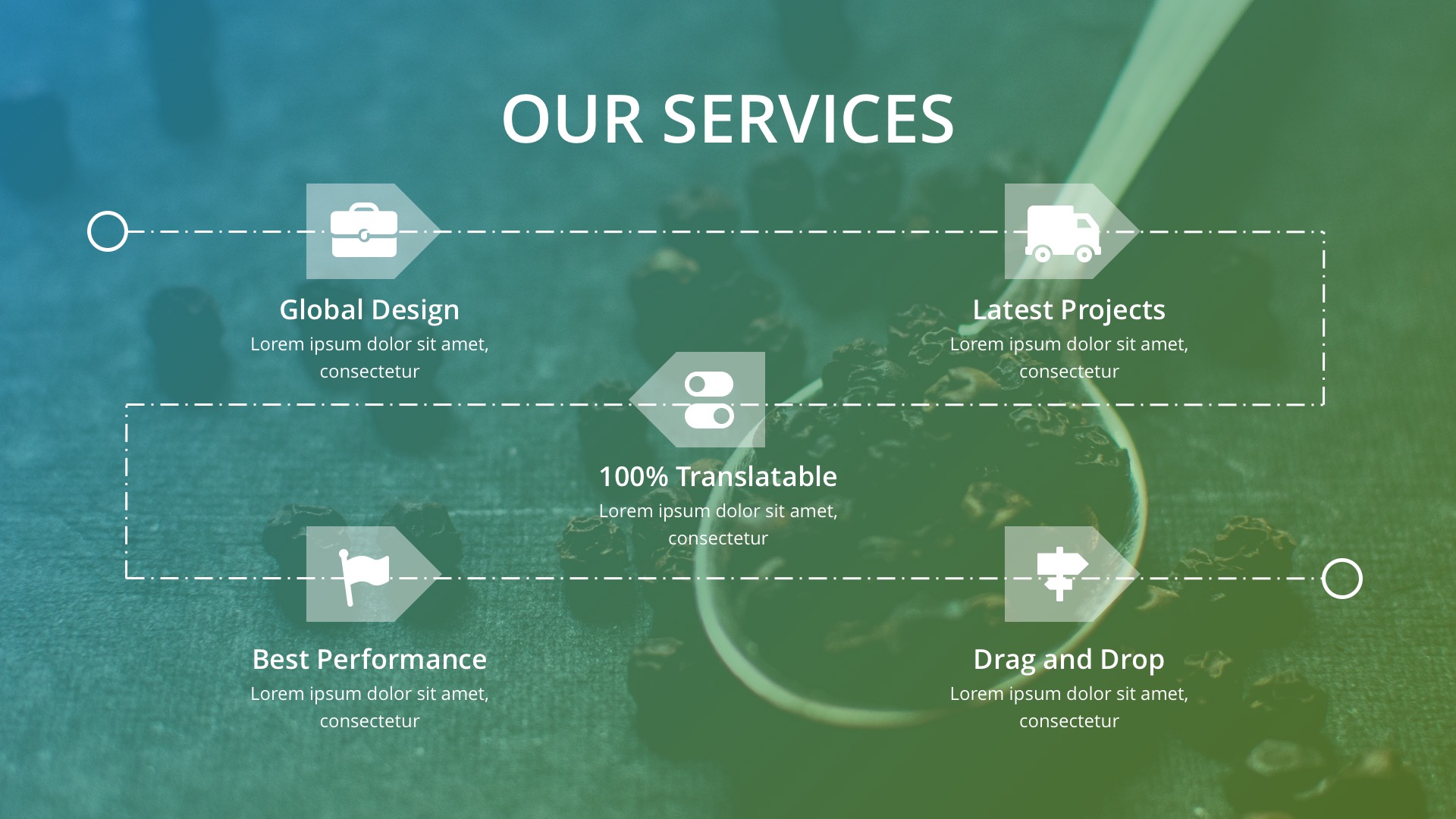 OUR SERVICES

Global Design
Lorem ipsum dolor sit amet, consectetur

Latest Projects
Lorem ipsum dolor sit amet, consectetur

100% Translatable
Lorem ipsum dolor sit amet, consectetur

Best Performance
Lorem ipsum dolor sit amet, consectetur

Drag and Drop
Lorem ipsum dolor sit amet, consectetur